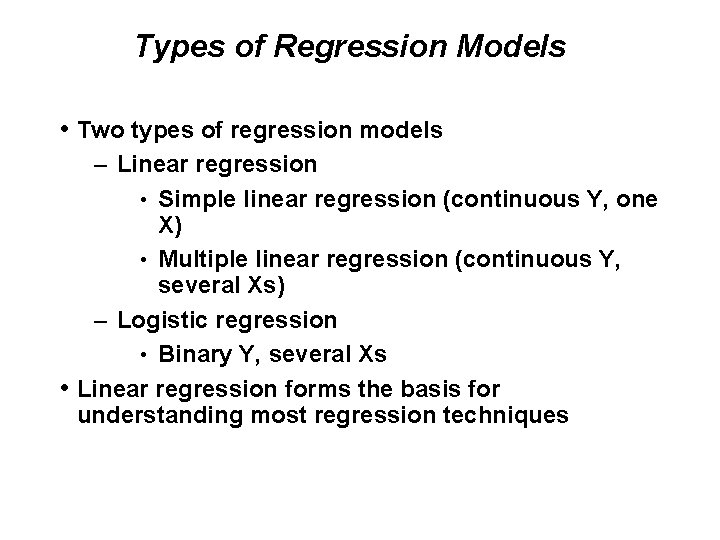 Types of Regression Models

• Two types of regression models
– Linear regression
• Simple linear regression (continuous Y, one X)
• Multiple linear regression (continuous Y, several Xs)
– Logistic regression
• Binary Y, several Xs
• Linear regression forms the basis for understanding most regression techniques